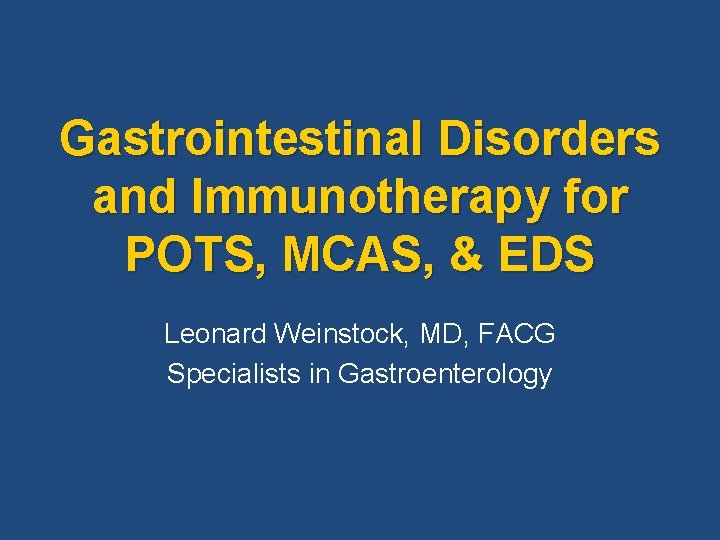 Gastrointestinal Disorders and Immunotherapy for POTS, MCAS, & EDS

Leonard Weinstock, MD, FACG
Specialists in Gastroenterology